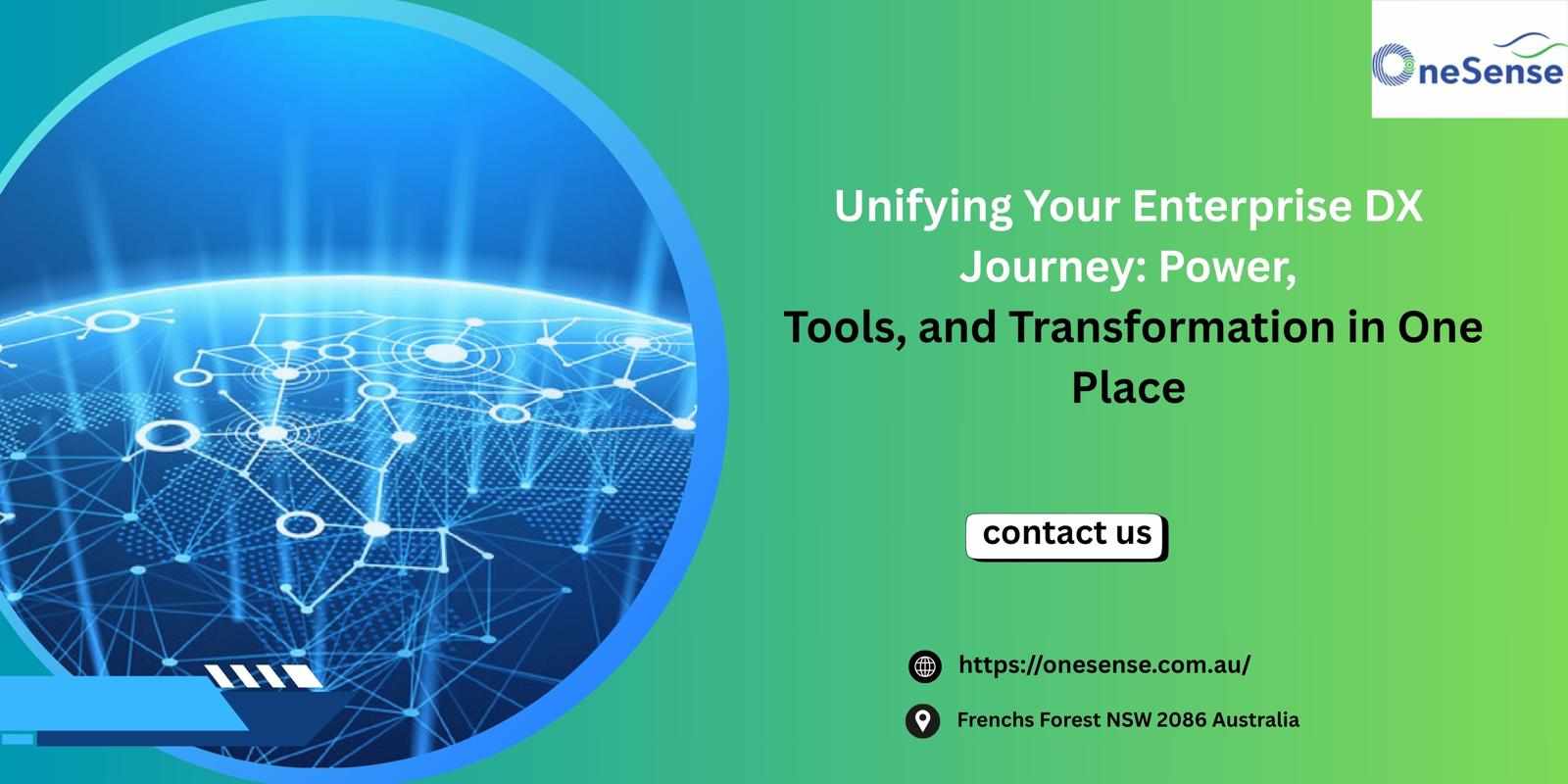 OneSense

Unifying Your Enterprise DX Journey: Power,
Tools, and Transformation in One Place

contact us

https://onesense.com.au/

Frenchs Forest NSW 2086 Australia